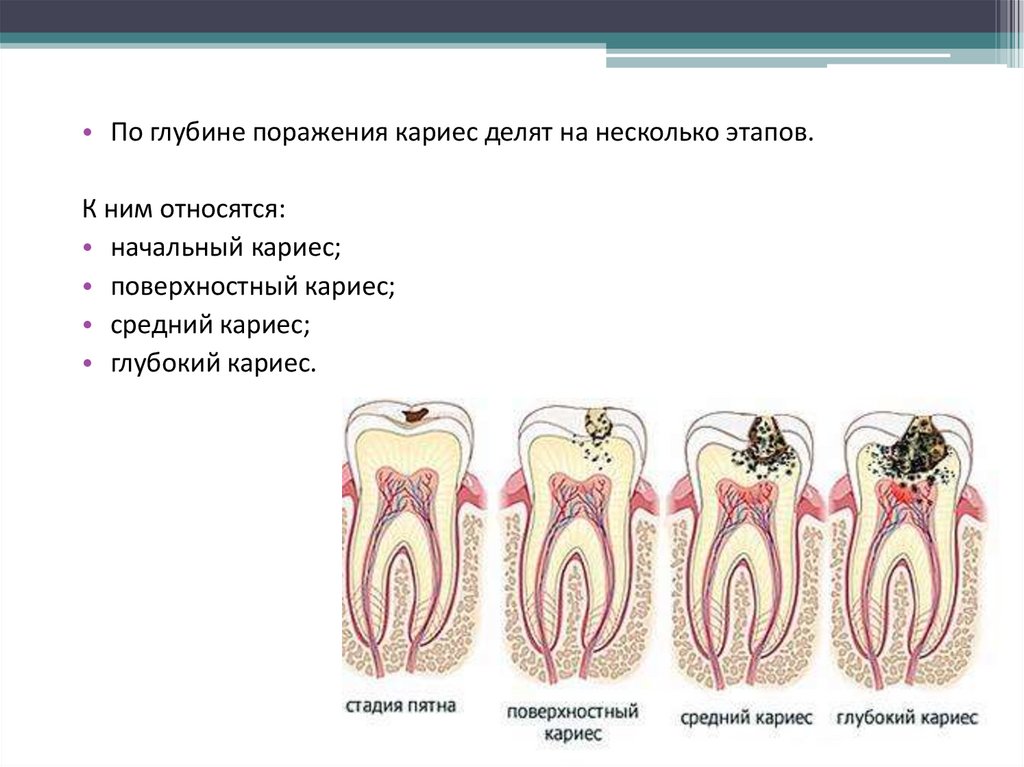 • По глубине поражения кариес делят на несколько этапов.

К ним относятся:
• начальный кариес;
• поверхностный кариес;
• средний кариес;
• глубокий кариес.

стадия пятна

поверхностный кариес

средний кариес

глубокий кариес